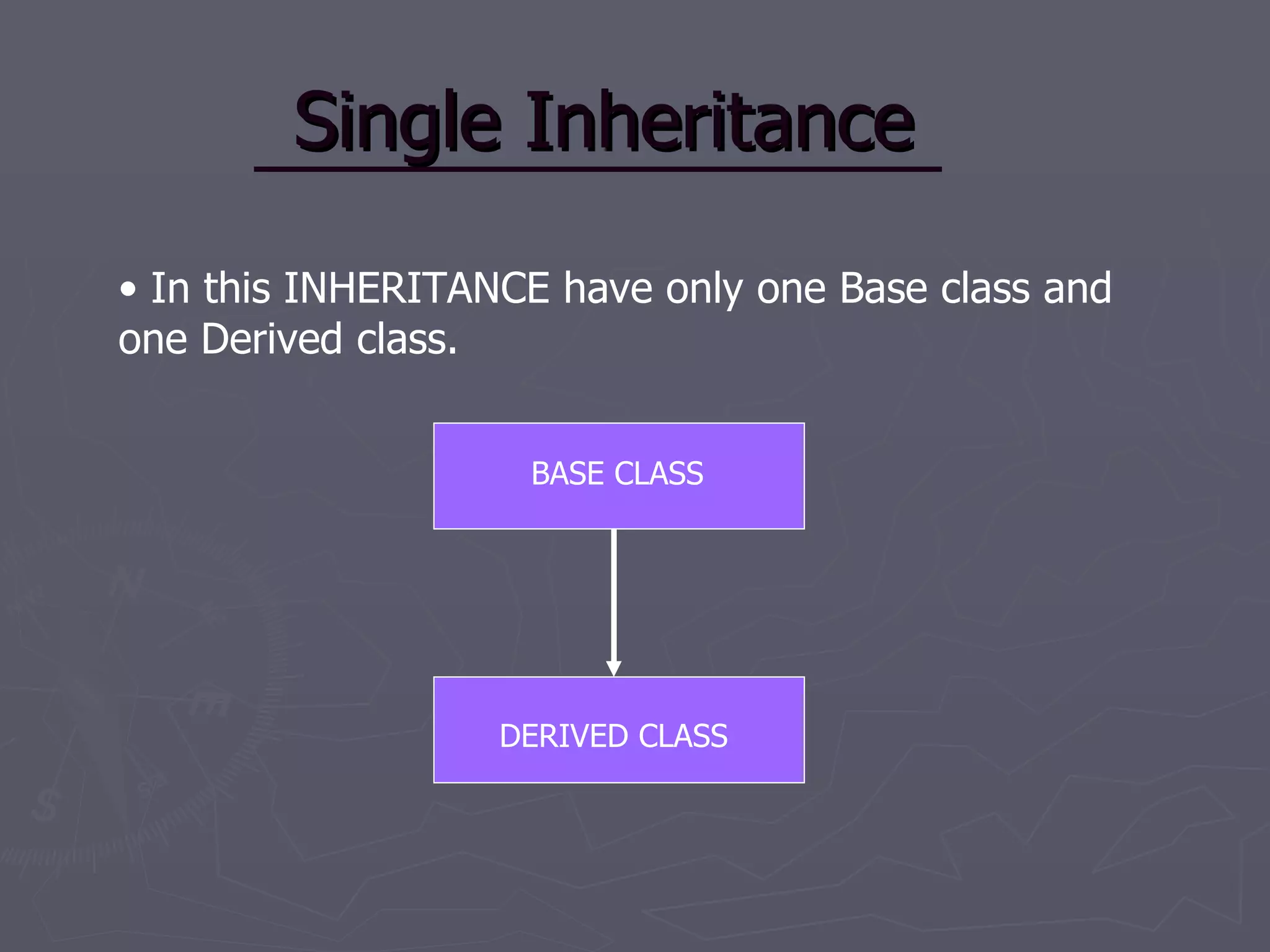 Single Inheritance

• In this INHERITANCE have only one Base class and one Derived class.

BASE CLASS

DERIVED CLASS